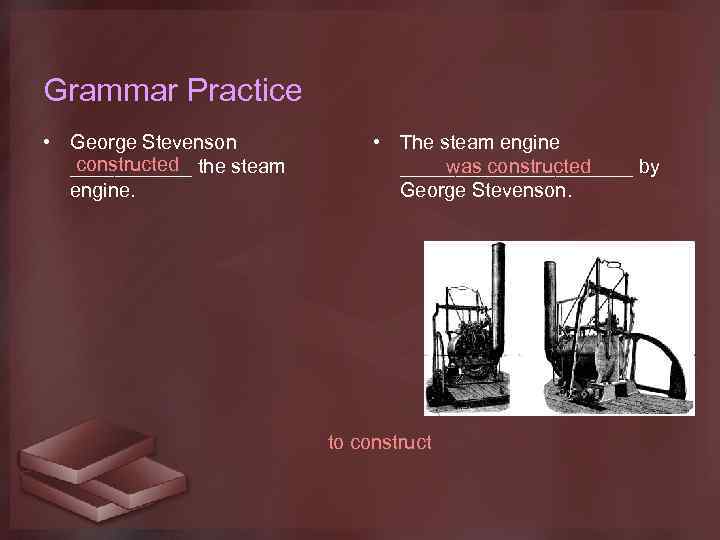 Grammar Practice

• George Stevenson constructed the steam engine.

• The steam engine was constructed by George Stevenson.

to construct